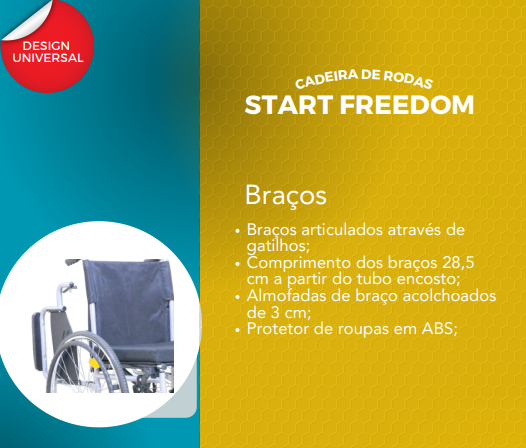 DESIGN UNIVERSAL

CADEIRA DE RODAS
START FREEDOM

Braços

• Braços articulados através de gatilhos;
• Comprimento dos braços 28,5 cm a partir do tubo encosto;
• Almofadas de braço acolchoados de 3 cm;
• Protetor de roupas em ABS;